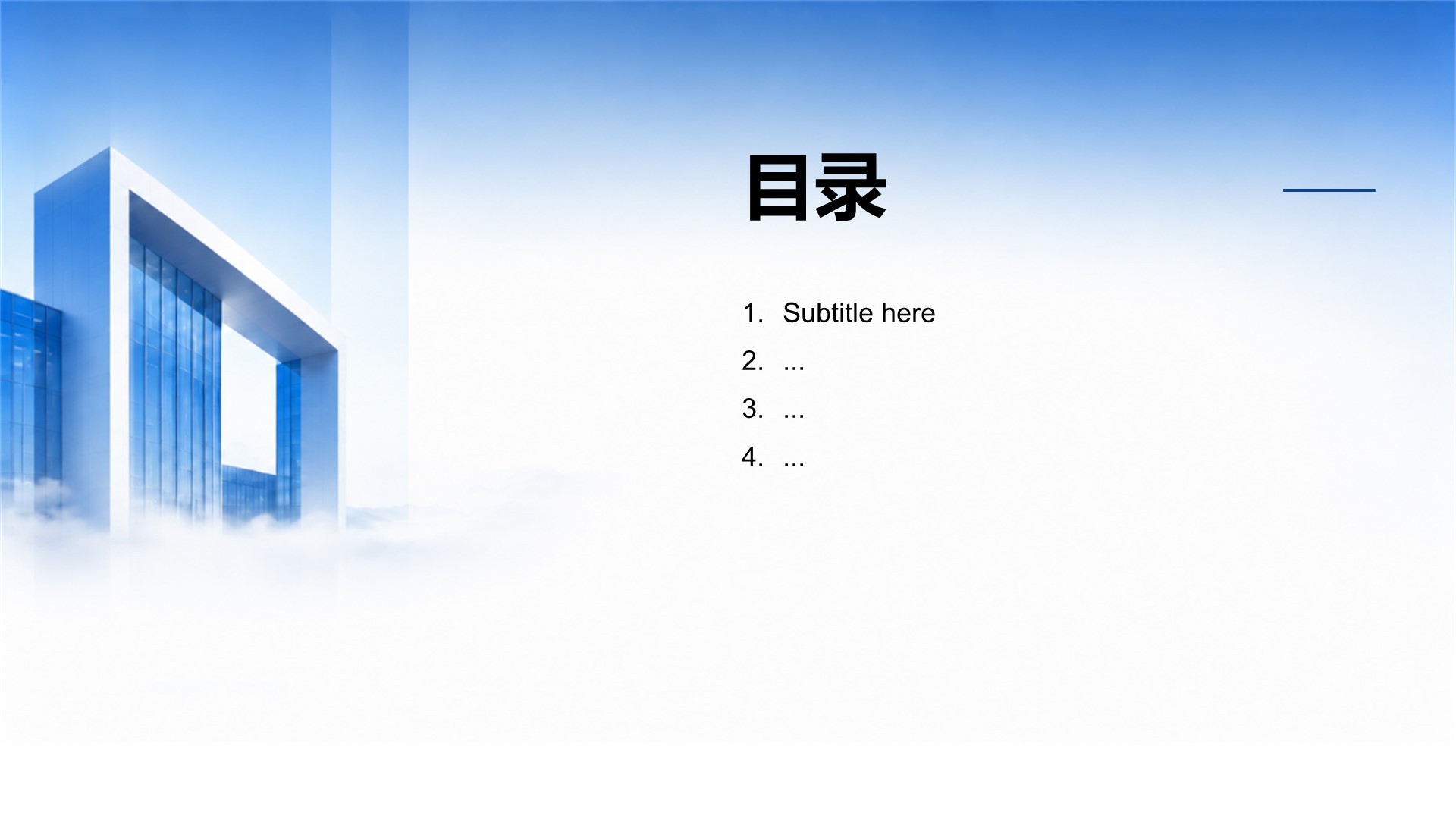 目录

1. Subtitle here
2. ...
3. ...
4. ...